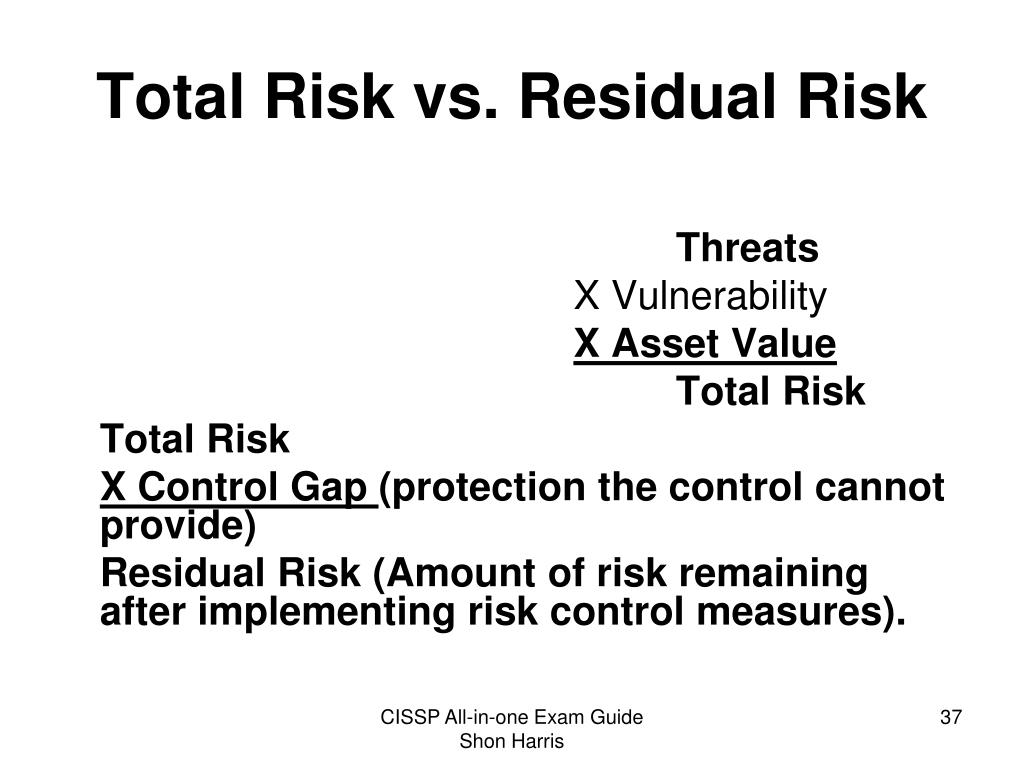 Total Risk vs. Residual Risk

Threats
X Vulnerability
X Asset Value
Total Risk

Total Risk
X Control Gap (protection the control cannot provide)
Residual Risk (Amount of risk remaining after implementing risk control measures).

CISSP All-in-one Exam Guide
Shon Harris

37